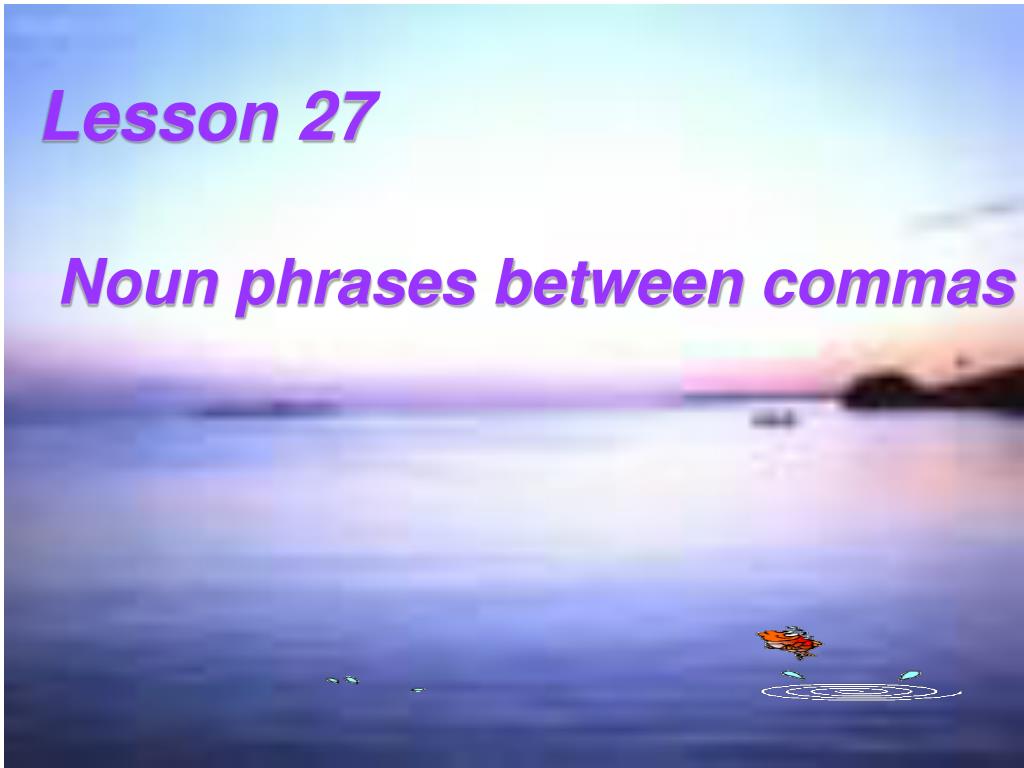 Lesson 27

Noun phrases between commas